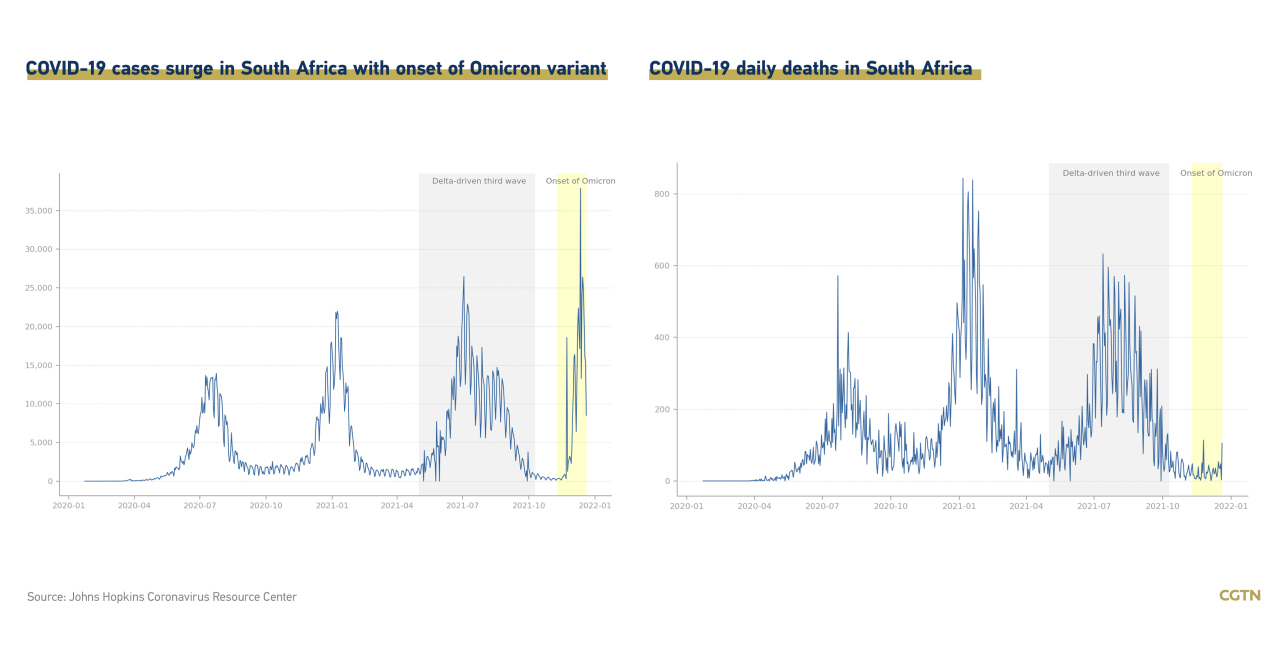 COVID-19 cases surge in South Africa with onset of Omicron variant

Delta-driven third wave

Onset of Omicron

35,000
30,000
25,000
20,000
15,000
10,000
5,000
0

2020-01 2020-04 2020-07 2020-10 2021-01 2021-04 2021-07 2021-10 2022-01

COVID-19 daily deaths in South Africa

Delta-driven third wave

Onset of Omicron

800
600
400
200
0

2020-01 2020-04 2020-07 2020-10 2021-01 2021-04 2021-07 2021-10 2022-01

Source: Johns Hopkins Coronavirus Resource Center

CGTN